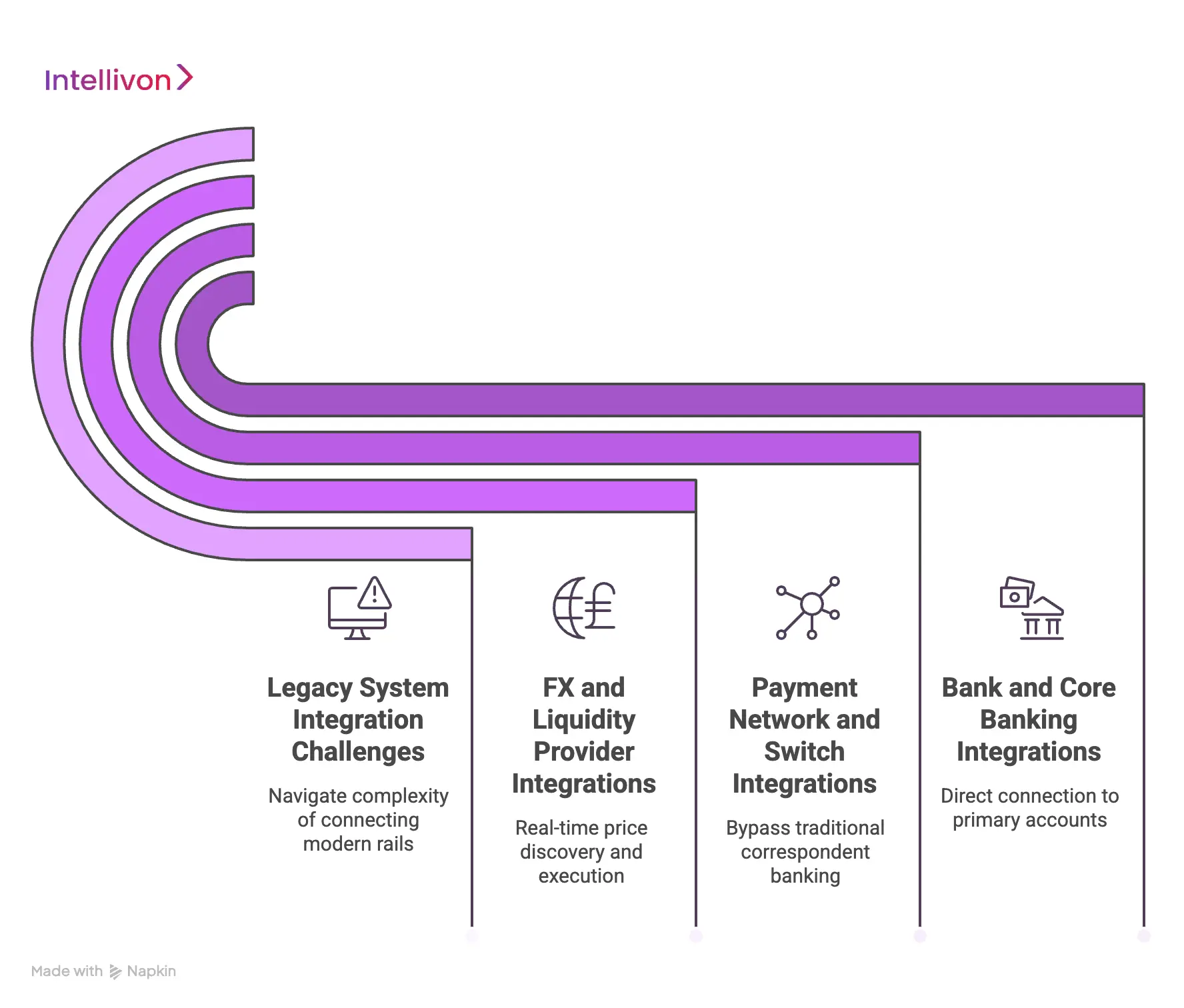 Intellivon

Legacy System Integration Challenges

Navigate complexity of connecting modern rails

FX and Liquidity Provider Integrations

Real-time price discovery and execution

Payment Network and Switch Integrations

Bypass traditional correspondent banking

Bank and Core Banking Integrations

Direct connection to primary accounts

Made with Napkin